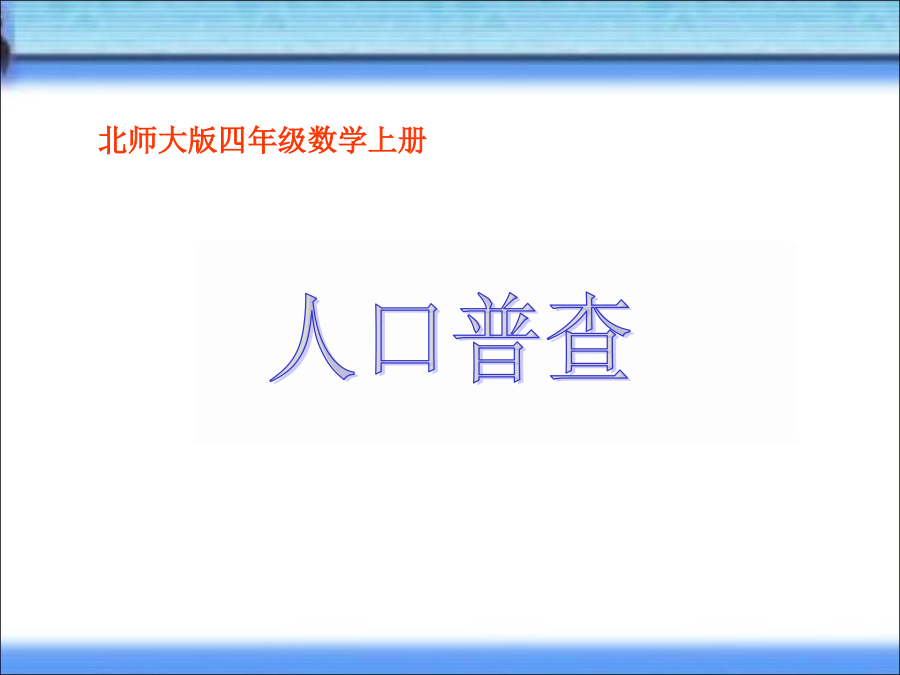 北师大版四年级数学上册

人口普查